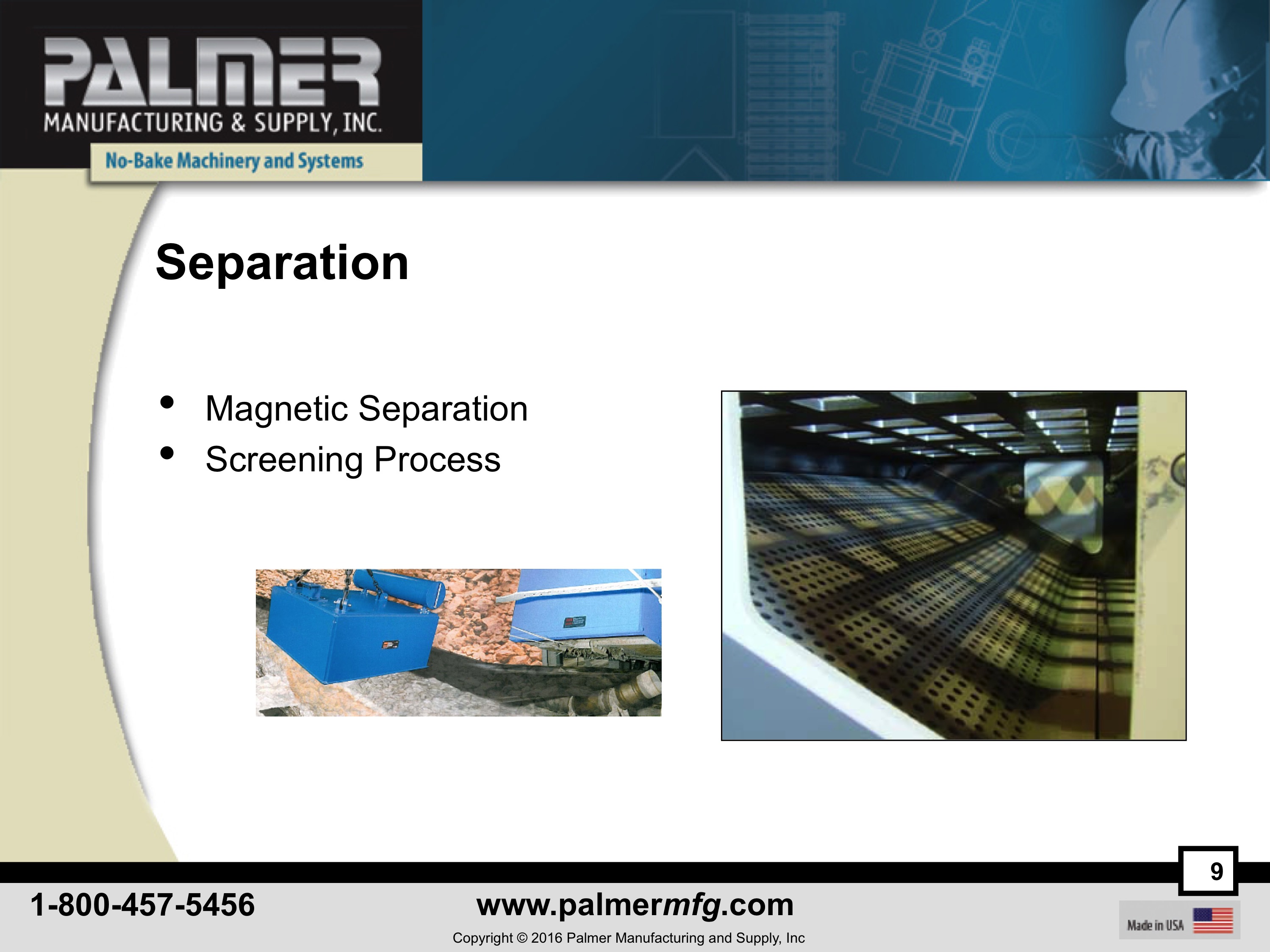 PALMER
MANUFACTURING & SUPPLY, INC.
No-Bake Machinery and Systems

Separation

• Magnetic Separation
• Screening Process

9

1-800-457-5456

www.palmermfg.com

Copyright © 2016 Palmer Manufacturing and Supply, Inc

Made in USA